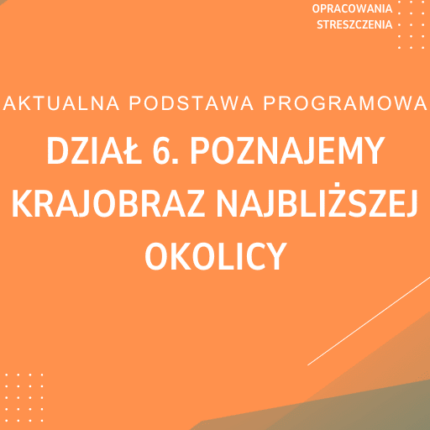 OPRACOWANIA
STRESZCZENIA

AKTUALNA PODSTAWA PROGRAMOWA

DZIAŁ 6. POZNAJEMY KRAJOBRAZ NAJBLIŻSZEJ OKOLICY